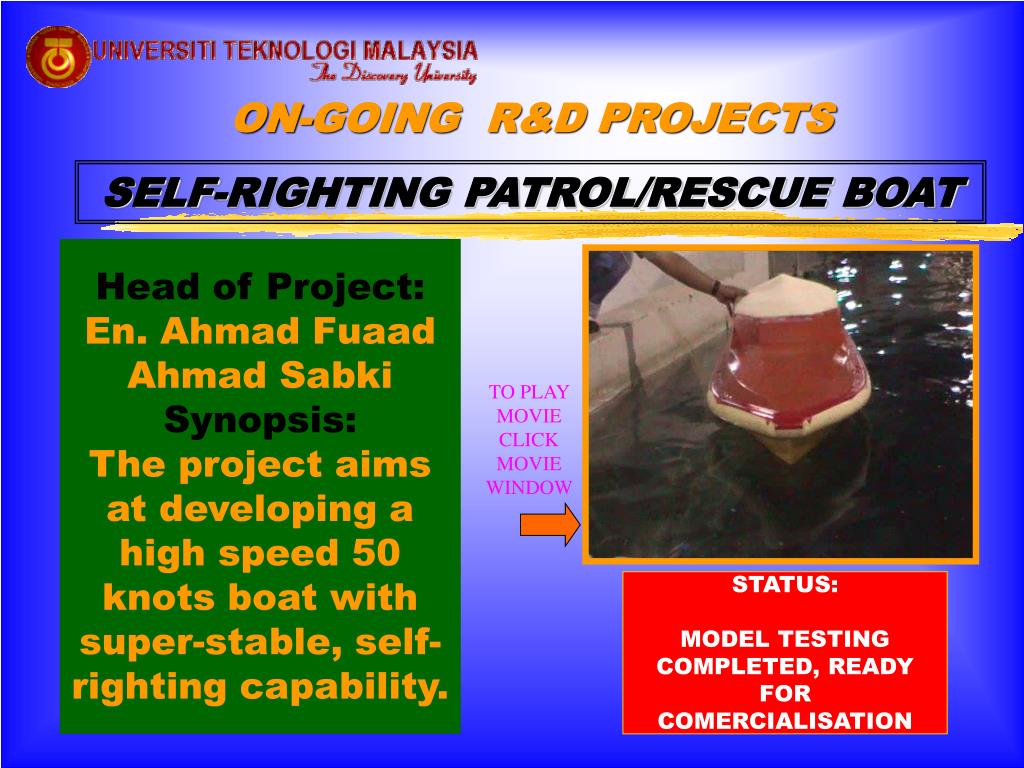 UNIVERSITI TEKNOLOGI MALAYSIA
The Discovery University

ON-GOING R&D PROJECTS

SELF-RIGHTING PATROL/RESCUE BOAT

Head of Project:
En. Ahmad Fuaad Ahmad Sabki
Synopsis:
The project aims at developing a high speed 50 knots boat with super-stable, self-righting capability.

TO PLAY MOVIE CLICK MOVIE WINDOW

STATUS:

MODEL TESTING COMPLETED, READY FOR COMERCIALISATION